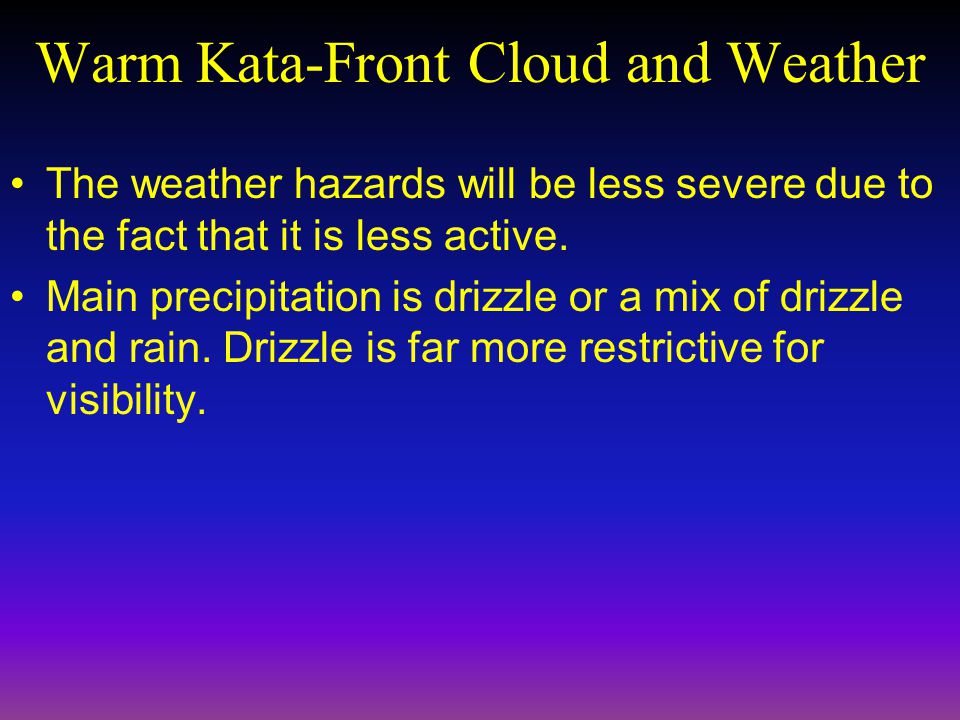 Warm Kata-Front Cloud and Weather

• The weather hazards will be less severe due to the fact that it is less active.
• Main precipitation is drizzle or a mix of drizzle and rain. Drizzle is far more restrictive for visibility.